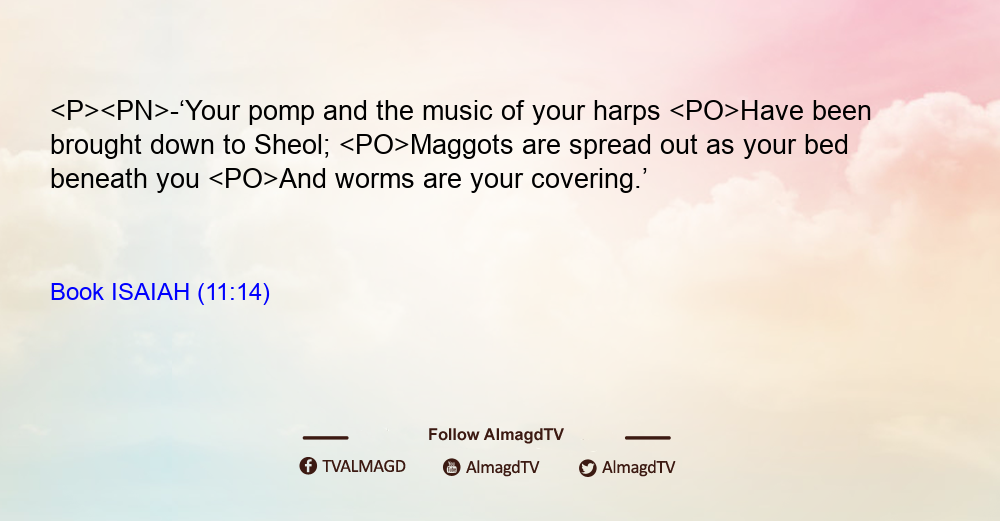 <P><PN>-‘Your pomp and the music of your harps <PO>Have been brought down to Sheol; <PO>Maggots are spread out as your bed beneath you <PO>And worms are your covering.’

Book ISAIAH (11:14)

Follow AlmagdTV

TVALMAGD AlmagdTV AlmagdTV